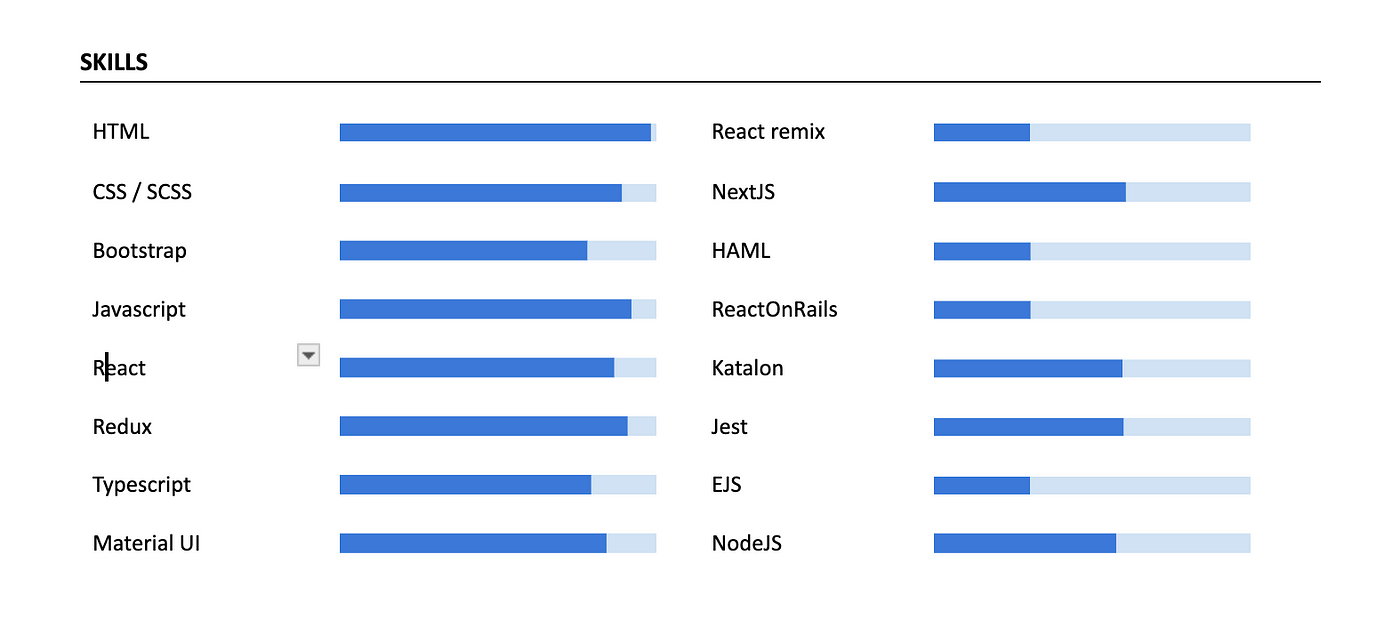 SKILLS

HTML
CSS / SCSS
Bootstrap
Javascript
React
Redux
Typescript
Material UI

React remix
NextJS
HAML
ReactOnRails
Katalon
Jest
EJS
NodeJS